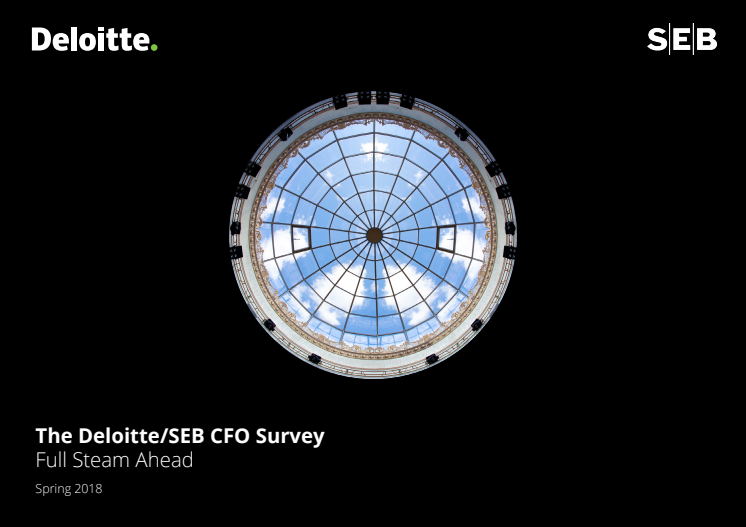 Deloitte.

SEB

The Deloitte/SEB CFO Survey
Full Steam Ahead

Spring 2018